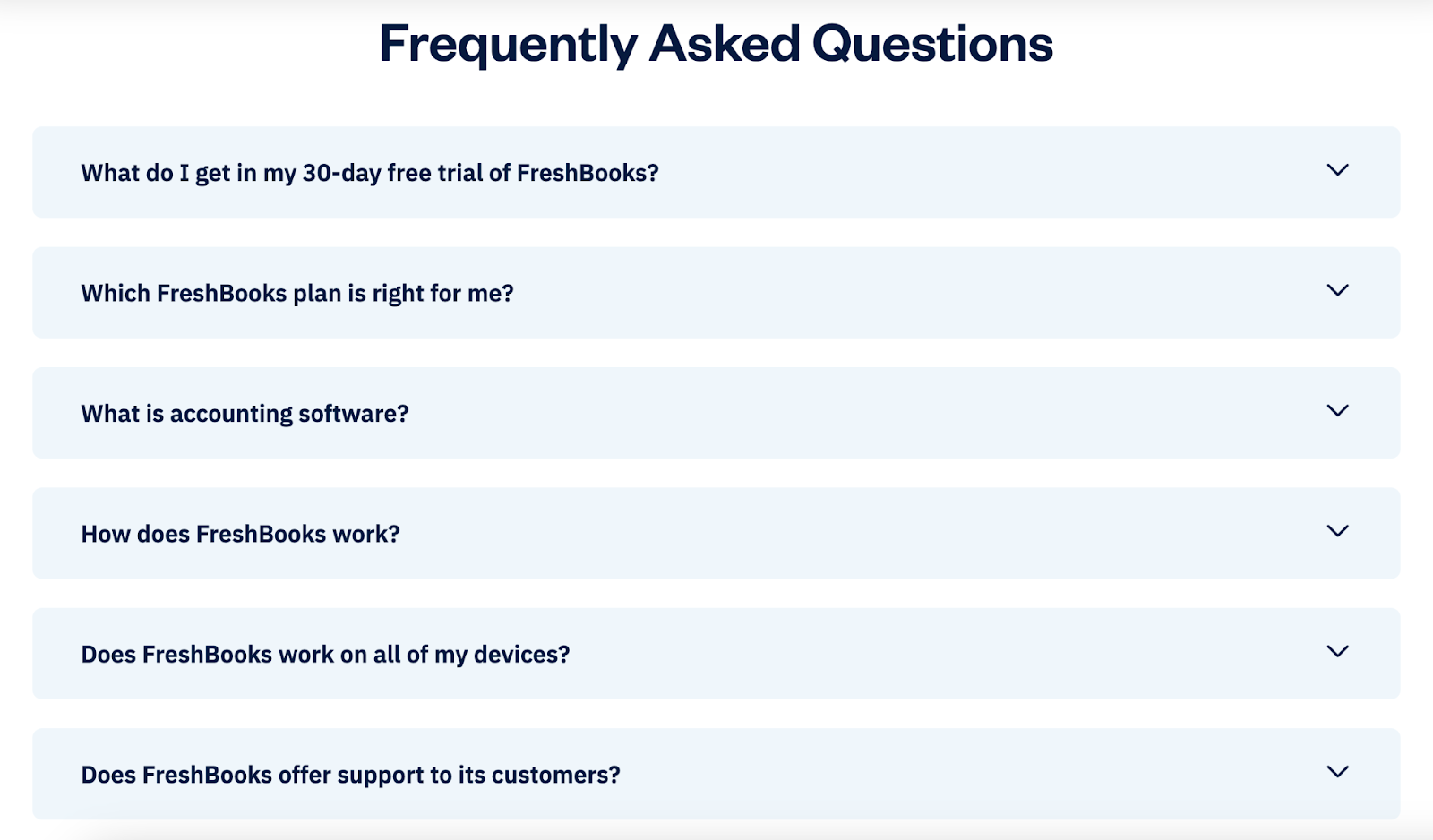 Frequently Asked Questions

What do I get in my 30-day free trial of FreshBooks?

Which FreshBooks plan is right for me?

What is accounting software?

How does FreshBooks work?

Does FreshBooks work on all of my devices?

Does FreshBooks offer support to its customers?